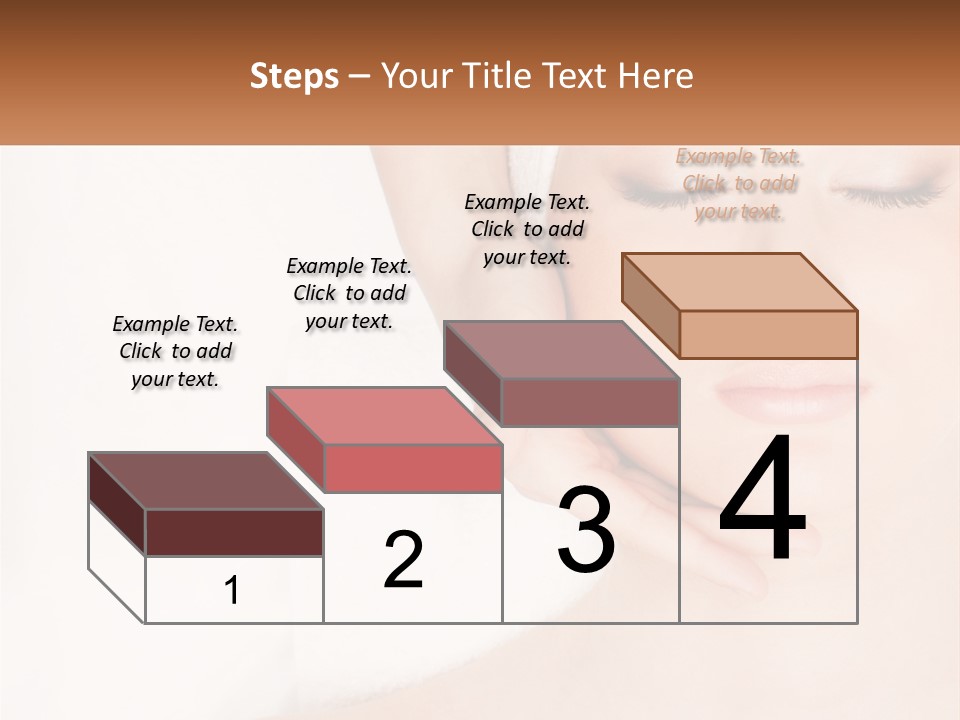 Steps – Your Title Text Here

Example Text. Click to add your text.

Example Text. Click to add your text.

Example Text. Click to add your text.

Example Text. Click to add your text.

1

2

3

4